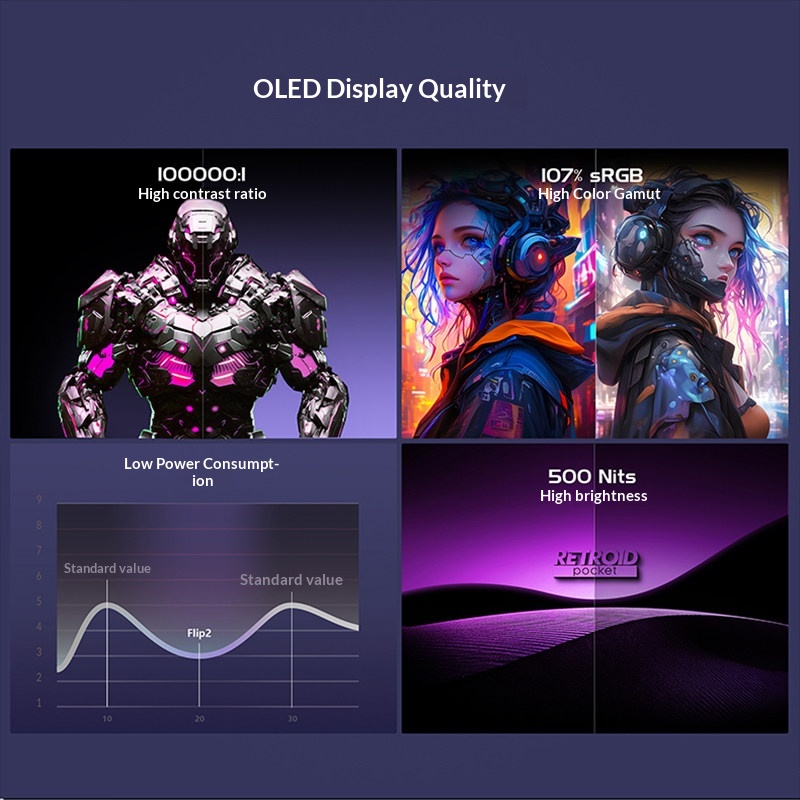 OLED Display Quality

100000:1
High contrast ratio

107% sRGB
High Color Gamut

Low Power Consumption

9
8
7
6
5
4
3
2
1

Standard value
Standard value
Flip2

10
20
30

500 Nits
High brightness

RETROID
pocket